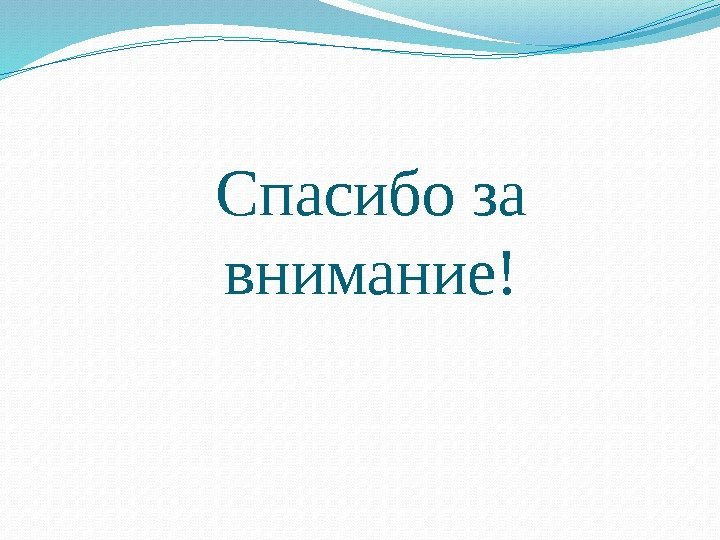 Спасибо за внимание!